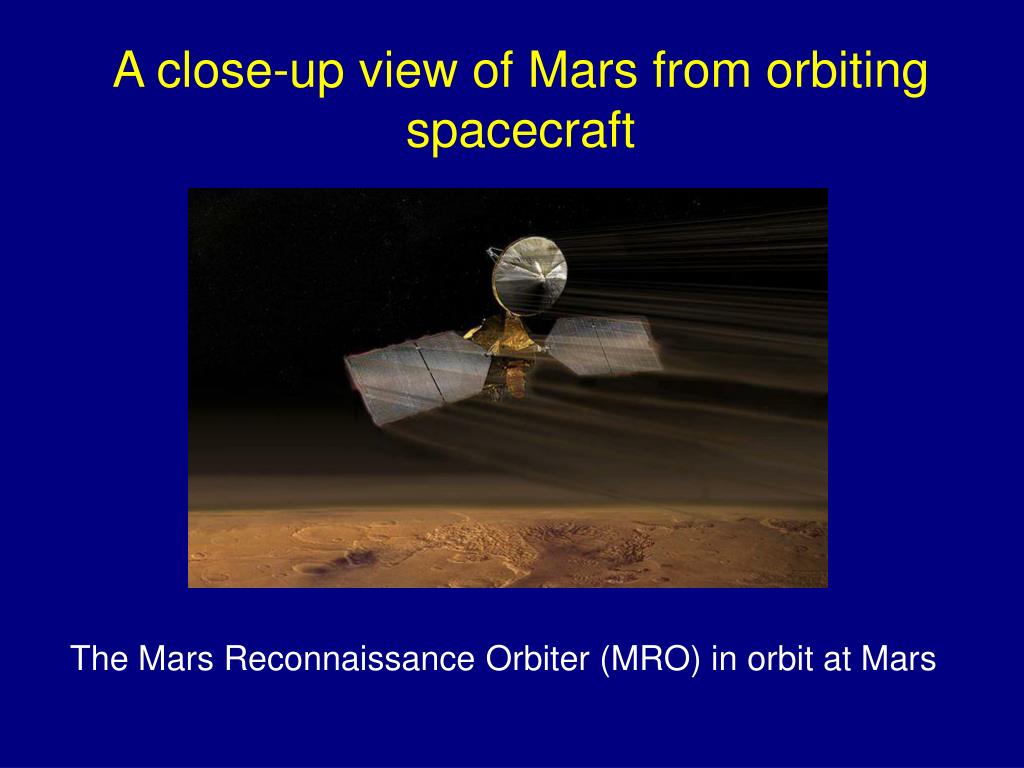 A close-up view of Mars from orbiting spacecraft

The Mars Reconnaissance Orbiter (MRO) in orbit at Mars